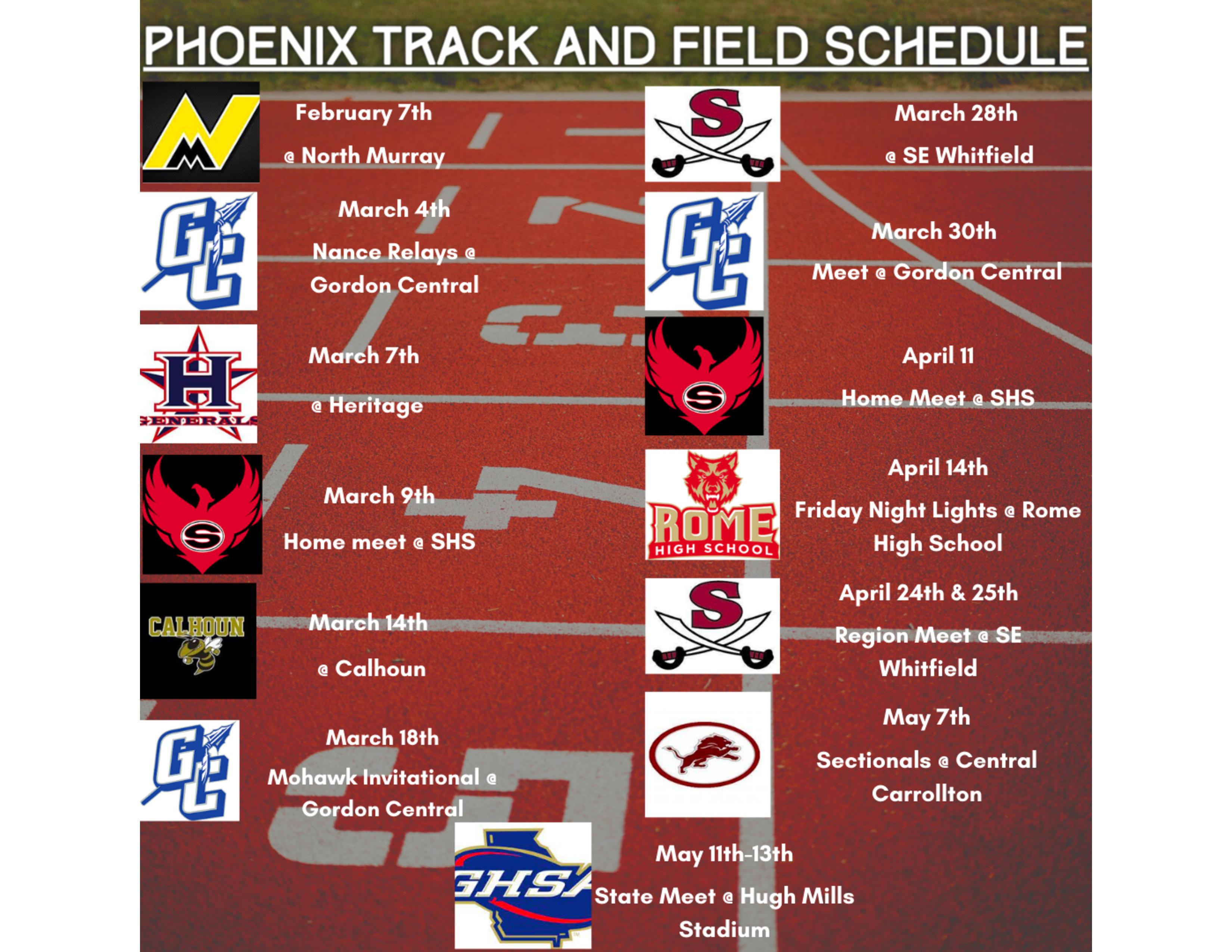 PHOENIX TRACK AND FIELD SCHEDULE

NM

February 7th

@ North Murray

GC

March 4th

Nance Relays @ Gordon Central

H
GENERALS

March 7th

@ Heritage

S

March 9th

Home meet @ SHS

CALHOUN

March 14th

@ Calhoun

GC

March 18th

Mohawk Invitational @ Gordon Central

S

March 28th

@ SE Whitfield

GC

March 30th

Meet @ Gordon Central

S

April 11

Home Meet @ SHS

ROME
HIGH SCHOOL

April 14th

Friday Night Lights @ Rome High School

S

April 24th & 25th

Region Meet @ SE Whitfield

May 7th

Sectionals @ Central Carrollton

GHSA

May 11th-13th

State Meet @ Hugh Mills Stadium